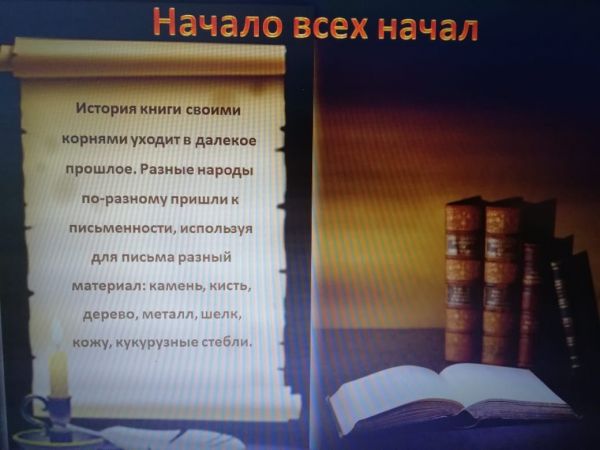 Начало всех начал

История книги своими корнями уходит в далекое прошлое. Разные народы по-разному пришли к письменности, используя для письма разный материал: камень, кисть, дерево, металл, шелк, кожу, кукурузные стебли.